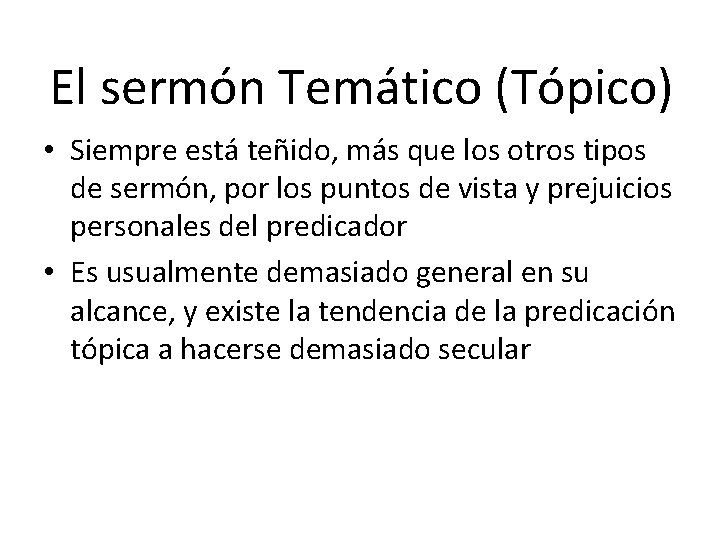 El sermón Temático (Tópico)

• Siempre está teñido, más que los otros tipos de sermón, por los puntos de vista y prejuicios personales del predicador

• Es usualmente demasiado general en su alcance, y existe la tendencia de la predicación tópica a hacerse demasiado secular